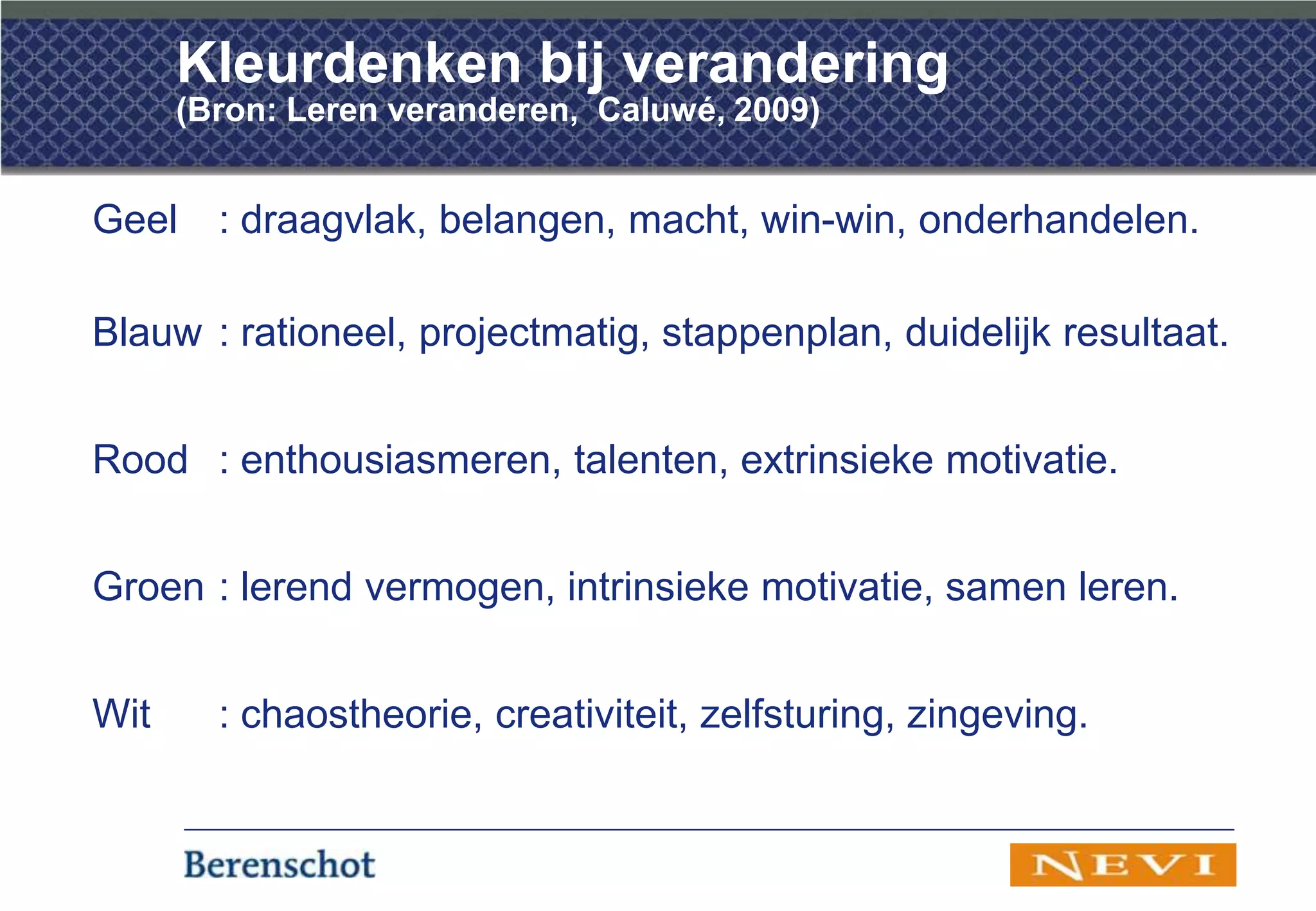 Kleurdenken bij verandering
(Bron: Leren veranderen, Caluwé, 2009)

Geel : draagvlak, belangen, macht, win-win, onderhandelen.

Blauw : rationeel, projectmatig, stappenplan, duidelijk resultaat.

Rood : enthousiasmeren, talenten, extrinsieke motivatie.

Groen : lerend vermogen, intrinsieke motivatie, samen leren.

Wit : chaostheorie, creativiteit, zelfsturing, zingeving.

Berenschot

NEVI